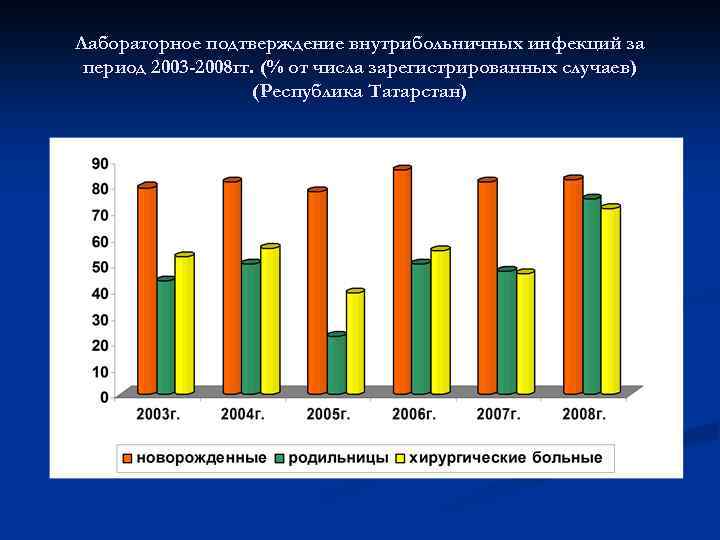 Лабораторное подтверждение внутрибольничных инфекций за период 2003-2008гг. (% от числа зарегистрированных случаев) (Республика Татарстан)

90
80
70
60
50
40
30
20
10
0

2003г. 2004г. 2005г. 2006г. 2007г. 2008г.

новорожденные родильницы хирургические больные